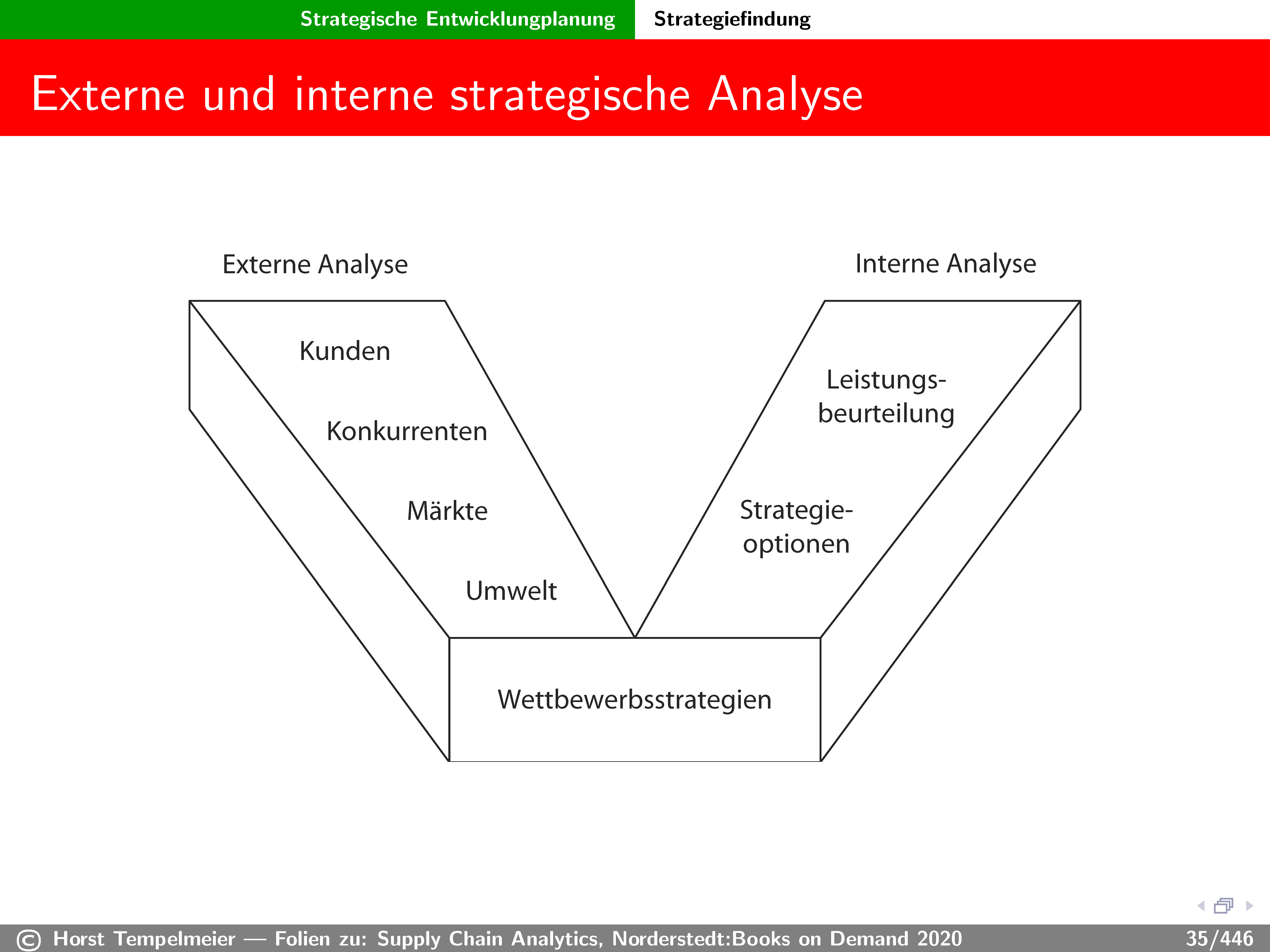 Strategische Entwicklungplanung Strategiefindung

Externe und interne strategische Analyse

Externe Analyse

Interne Analyse

Kunden

Konkurrenten

Märkte

Umwelt

Leistungsbeurteilung

Strategieoptionen

Wettbewerbsstrategien

© Horst Tempelmeier — Folien zu: Supply Chain Analytics, Norderstedt:Books on Demand 2020 35/446